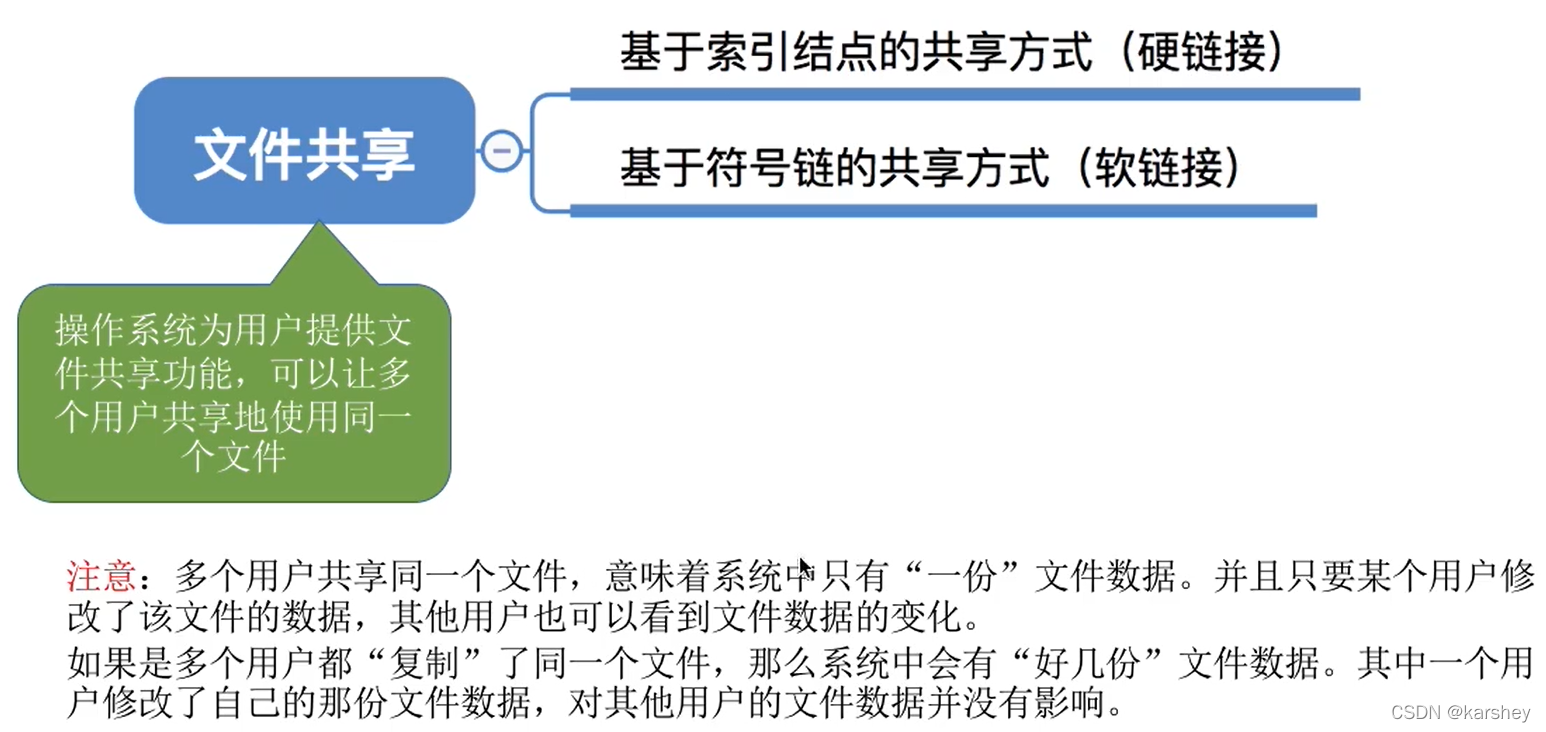 文件共享

基于索引结点的共享方式（硬链接）

基于符号链的共享方式（软链接）

操作系统为用户提供文件共享功能，可以让多个用户共享地使用同一个文件

注意：多个用户共享同一个文件，意味着系统中只有“一份”文件数据。并且只要某个用户修改了该文件的数据，其他用户也可以看到文件数据的变化。

如果是多个用户都“复制”了同一个文件，那么系统中会有“好几份”文件数据。其中一个用户修改了自己的那份文件数据，对其他用户的文件数据并没有影响。

CSDN @karshey